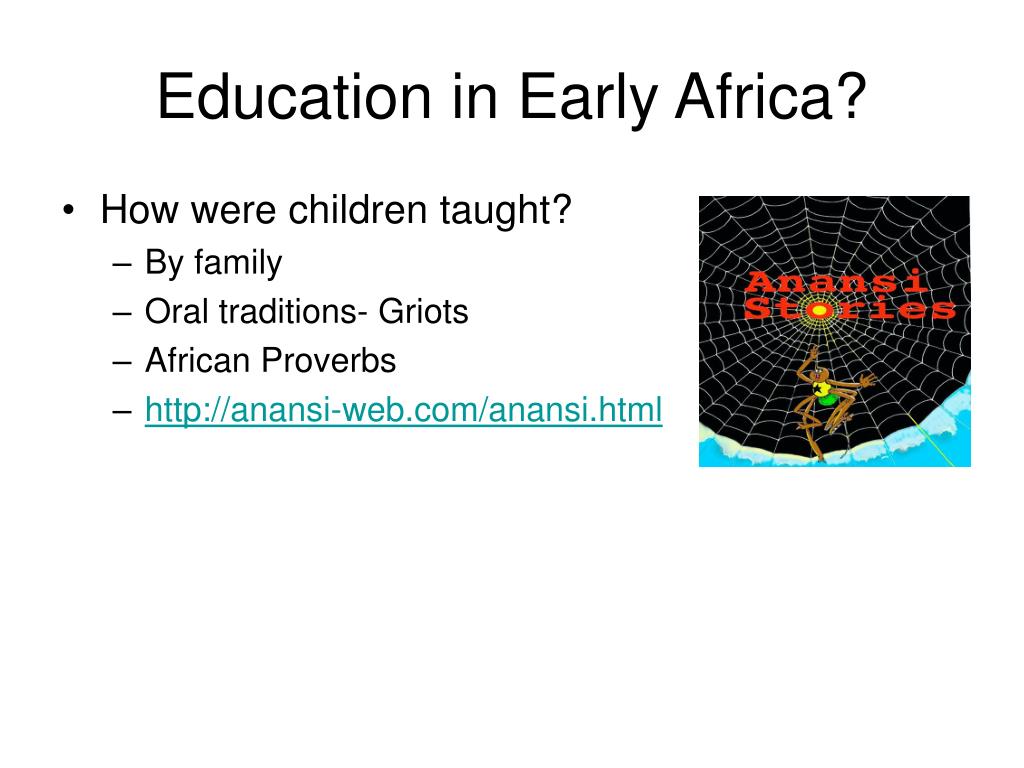 Education in Early Africa?

• How were children taught?
– By family
– Oral traditions- Griots
– African Proverbs
– http://anansi-web.com/anansi.html

Anansi Stories